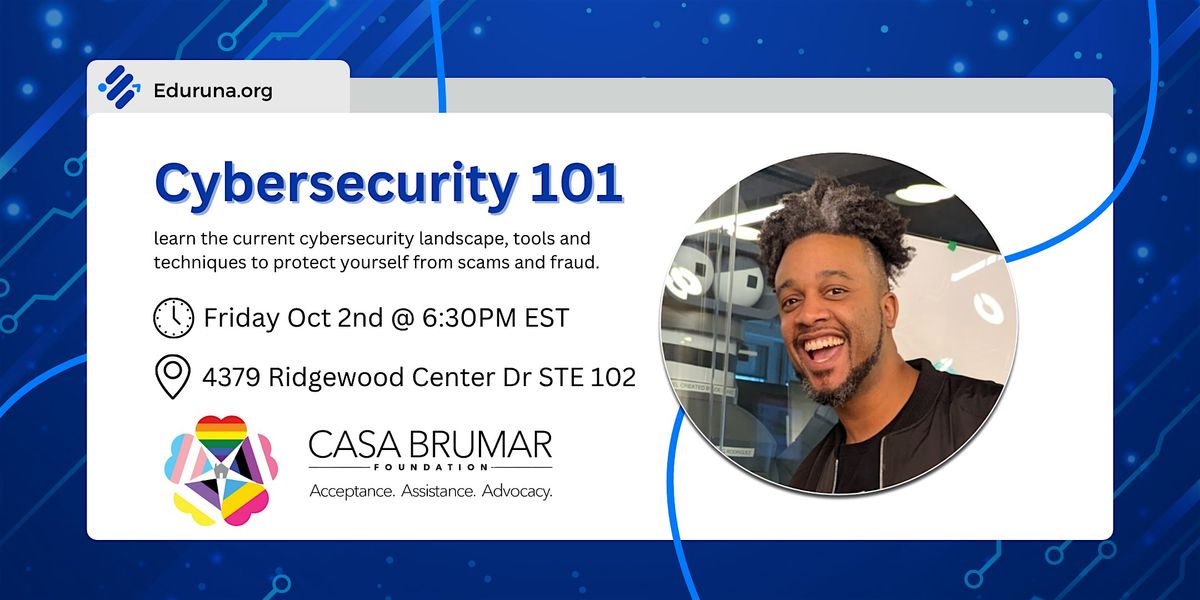 Eduruna.org

Cybersecurity 101

learn the current cybersecurity landscape, tools and techniques to protect yourself from scams and fraud.

Friday Oct 2nd @ 6:30PM EST

4379 Ridgewood Center Dr STE 102

CASA BRUMAR
FOUNDATION
Acceptance. Assistance. Advocacy.